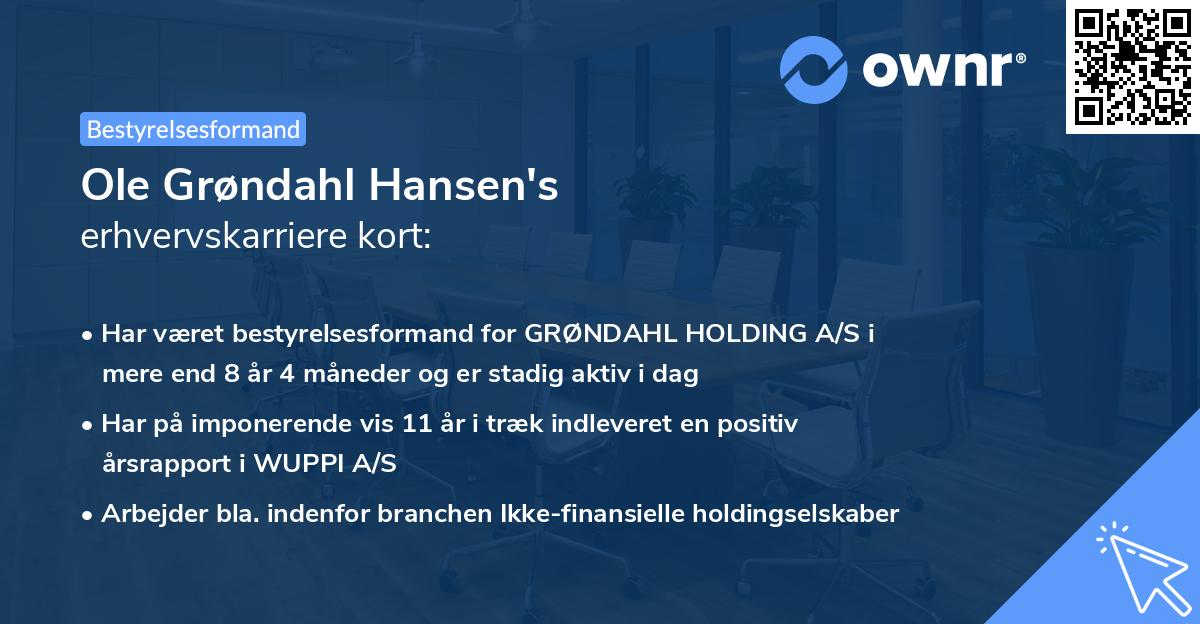 ownr®

Bestyrelsesformand

Ole Grøndahl Hansen's
erhvervskarriere kort:

• Har været bestyrelsesformand for GRØNDAHL HOLDING A/S i mere end 8 år 4 måneder og er stadig aktiv i dag

• Har på imponerende vis 11 år i træk indleveret en positiv årsrapport i WUPPI A/S

• Arbejder bla. indenfor branchen Ikke-finansielle holdingselskaber